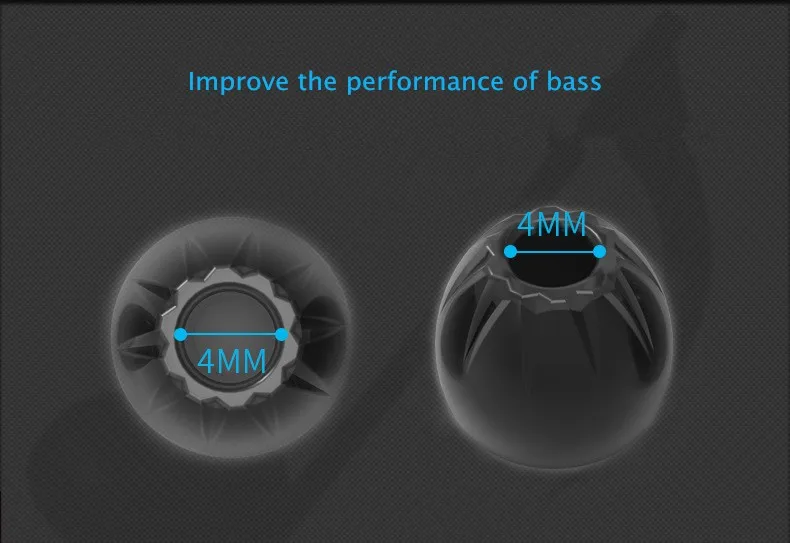 Improve the performance of bass

4MM

4MM